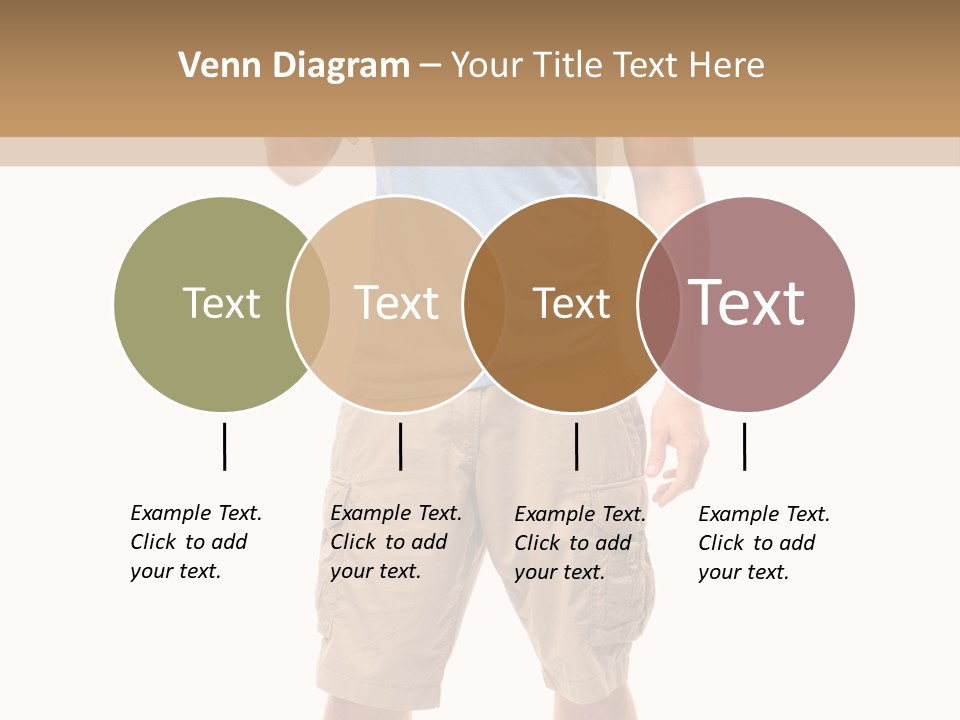 Venn Diagram – Your Title Text Here

Text

Text

Text

Text

Example Text. Click to add your text.

Example Text. Click to add your text.

Example Text. Click to add your text.

Example Text. Click to add your text.